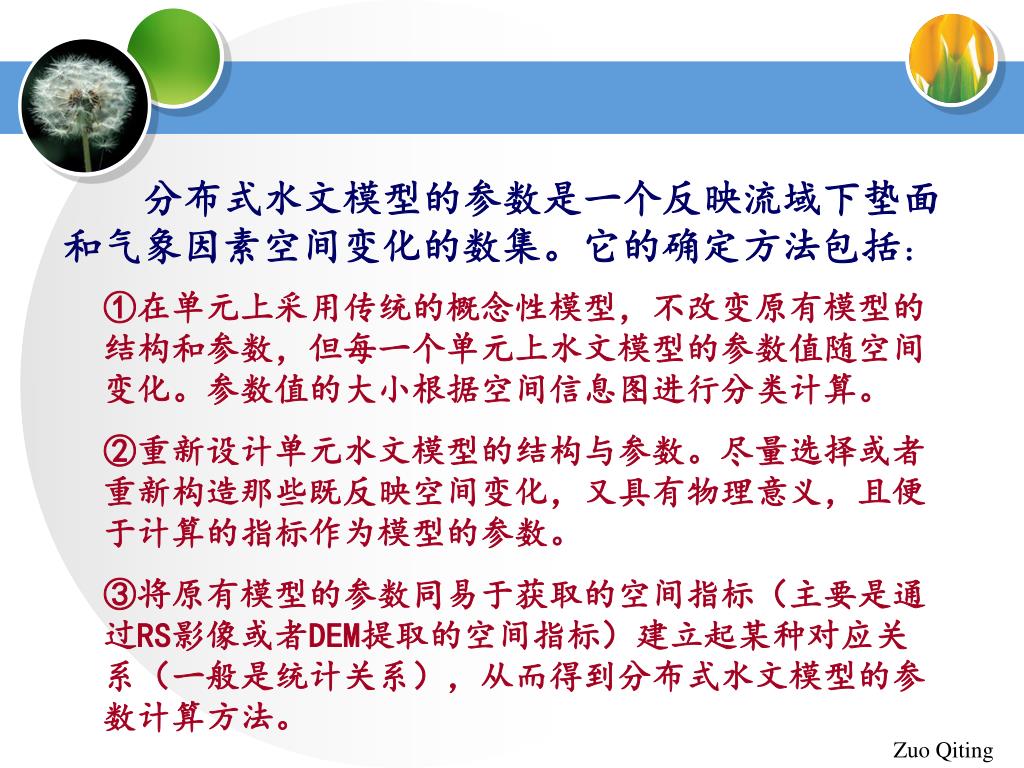 分布式水文模型的参数是一个反映流域下垫面和气象因素空间变化的数集。它的确定方法包括：

①在单元上采用传统的概念性模型，不改变原有模型的结构和参数，但每一个单元上水文模型的参数值随空间变化。参数值的大小根据空间信息图进行分类计算。

②重新设计单元水文模型的结构与参数。尽量选择或者重新构造那些既反映空间变化，又具有物理意义，且便于计算的指标作为模型的参数。

③将原有模型的参数同易于获取的空间指标（主要是通过RS影像或者DEM提取的空间指标）建立起某种对应关系（一般是统计关系），从而得到分布式水文模型的参数计算方法。

Zuo Qiting